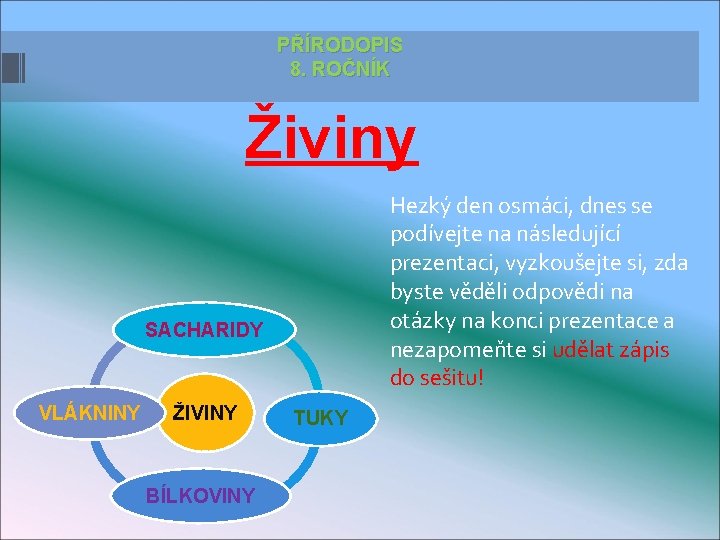 PŘÍRODOPIS
8. ROČNÍK

Živiny

Hezký den osmáci, dnes se podívejte na následující prezentaci, vyzkoušejte si, zda byste věděli odpovědi na otázky na konci prezentace a nezapomeňte si udělat zápis do sešitu!

SACHARIDY
VLÁKNINY
ŽIVINY
TUKY
BÍLKOVINY